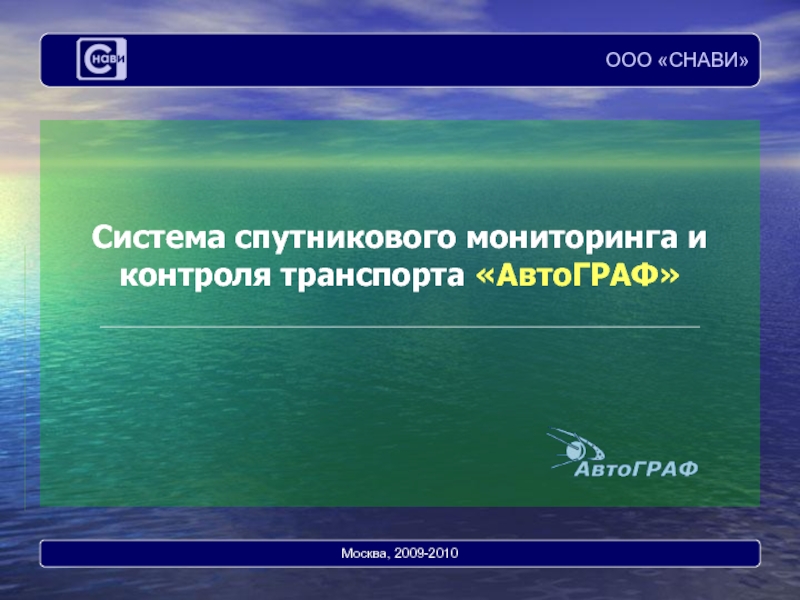 Снави

ООО «СНАВИ»

Система спутникового мониторинга и контроля транспорта «АвтоГРАФ»

АвтоГРАФ

Москва, 2009-2010